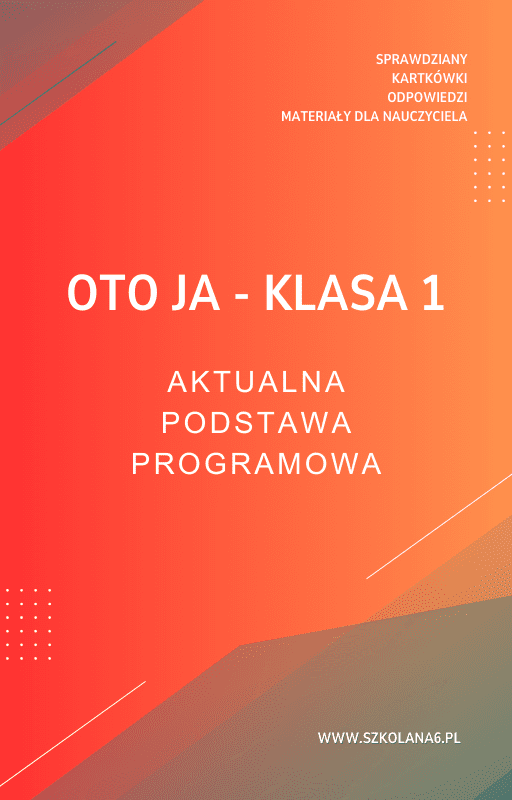 SPRAWDZIANY
KARTKÓWKI
ODPOWIEDZI
MATERIAŁY DLA NAUCZYCIELA

OTO JA - KLASA 1

AKTUALNA
PODSTAWA
PROGRAMOWA

WWW.SZKOLANA6.PL